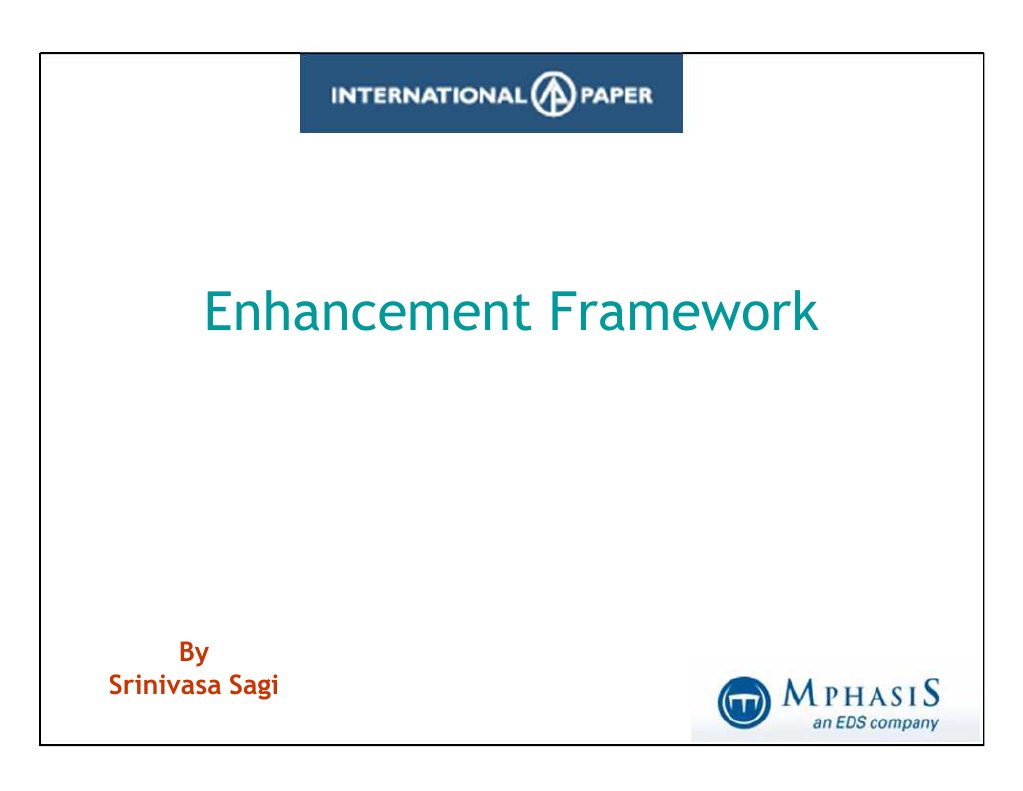 INTERNATIONAL PAPER

Enhancement Framework

By
Srinivasa Sagi

MPHASIS
an EDS company